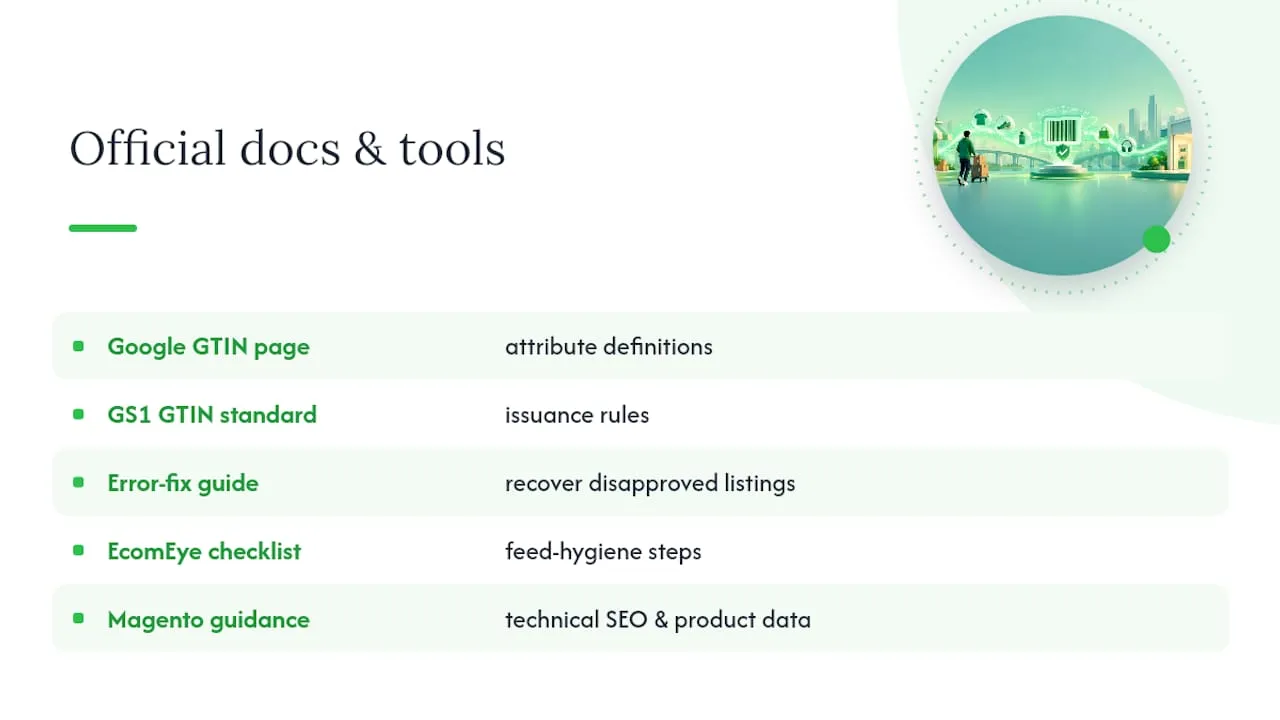 Official docs & tools

| | |
|---|---|
| Google GTIN page | attribute definitions |
| GS1 GTIN standard | issuance rules |
| Error-fix guide | recover disapproved listings |
| EcomEye checklist | feed-hygiene steps |
| Magento guidance | technical SEO & product data |